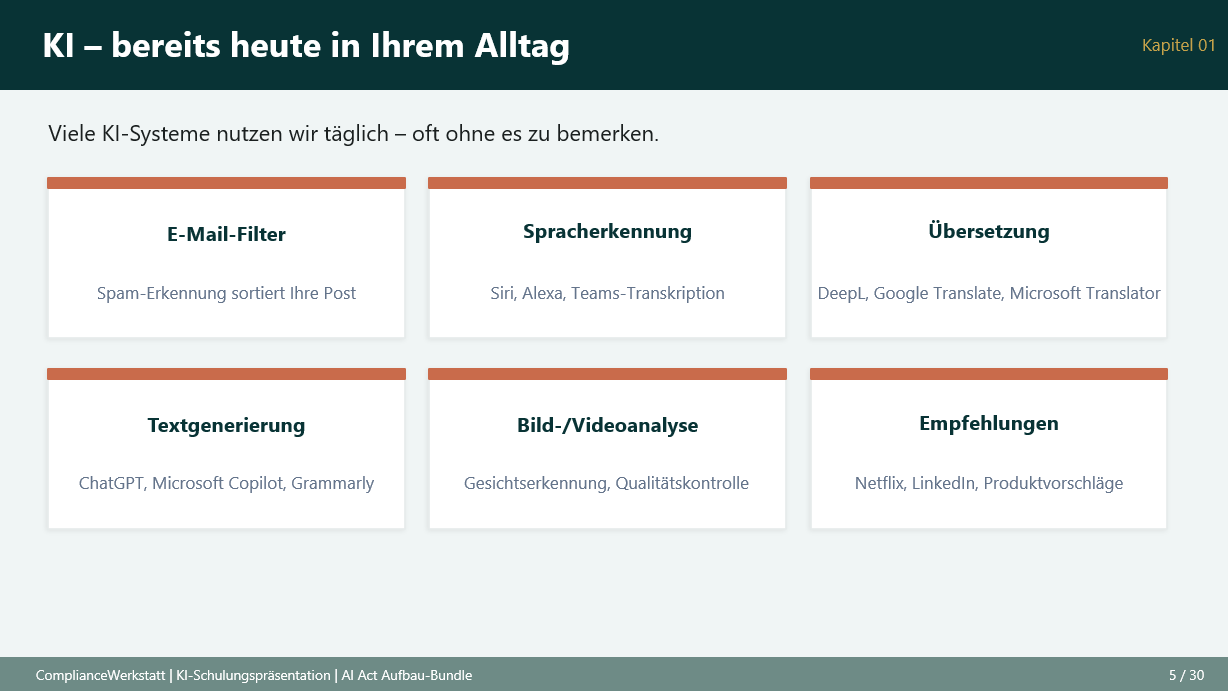 KI – bereits heute in Ihrem Alltag

Kapitel 01

Viele KI-Systeme nutzen wir täglich – oft ohne es zu bemerken.

E-Mail-Filter

Spam-Erkennung sortiert Ihre Post

Spracherkennung

Siri, Alexa, Teams-Transkription

Übersetzung

DeepL, Google Translate, Microsoft Translator

Textgenerierung

ChatGPT, Microsoft Copilot, Grammarly

Bild-/Videoanalyse

Gesichtserkennung, Qualitätskontrolle

Empfehlungen

Netflix, LinkedIn, Produktvorschläge

ComplianceWerkstatt | KI-Schulungspräsentation | AI Act Aufbau-Bundle

5 / 30